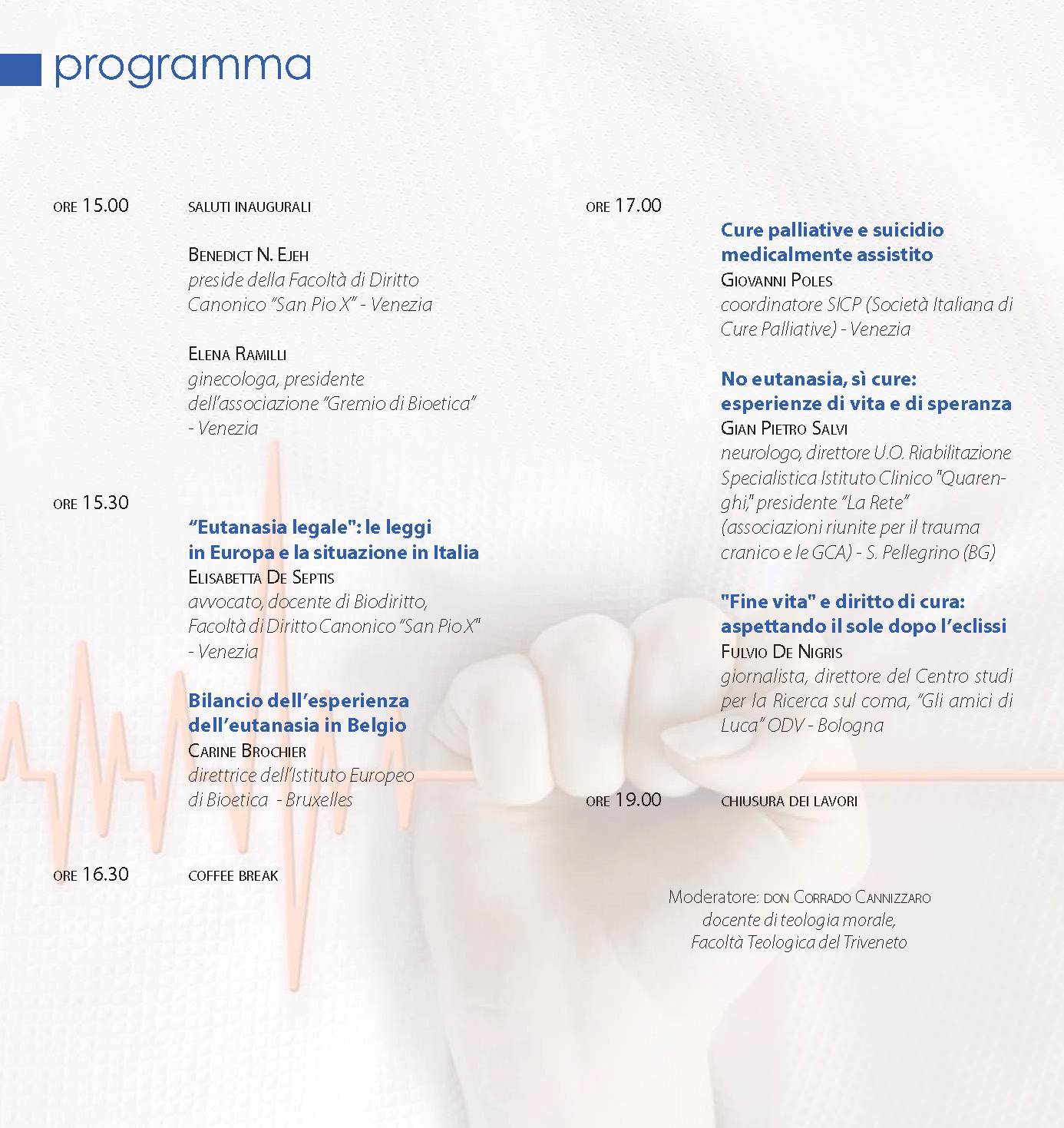 programma

ORE 15.00

SALUTI INAUGURALI

BENEDICT N. EJEH
preside della Facoltà di Diritto Canonico "San Pio X" - Venezia

ELENA RAMILLI
ginecologa, presidente dell'associazione "Gremio di Bioetica" - Venezia

ORE 15.30

"Eutanasia legale": le leggi in Europa e la situazione in Italia
ELISABETTA DE SEPTIS
avvocato, docente di Biodiritto, Facoltà di Diritto Canonico "San Pio X" - Venezia

Bilancio dell'esperienza dell'eutanasia in Belgio
CARINE BROCHIER
direttrice dell'Istituto Europeo di Bioetica - Bruxelles

ORE 16.30

COFFEE BREAK

ORE 17.00

Cure palliative e suicidio medicalmente assistito
GIOVANNI POLES
coordinatore SICP (Società Italiana di Cure Palliative) - Venezia

No eutanasia, sì cure: esperienze di vita e di speranza
GIAN PIETRO SALVI
neurologo, direttore U.O. Riabilitazione Specialistica Istituto Clinico "Quarenghi," presidente "La Rete" (associazioni riunite per il trauma cranico e le GCA) - S. Pellegrino (BG)

"Fine vita" e diritto di cura: aspettando il sole dopo l'eclissi
FULVIO DE NIGRIS
giornalista, direttore del Centro studi per la Ricerca sul coma, "Gli amici di Luca" ODV - Bologna

ORE 19.00

CHIUSURA DEI LAVORI

Moderatore: DON CORRADO CANNIZZARO
docente di teologia morale, Facoltà Teologica del Triveneto